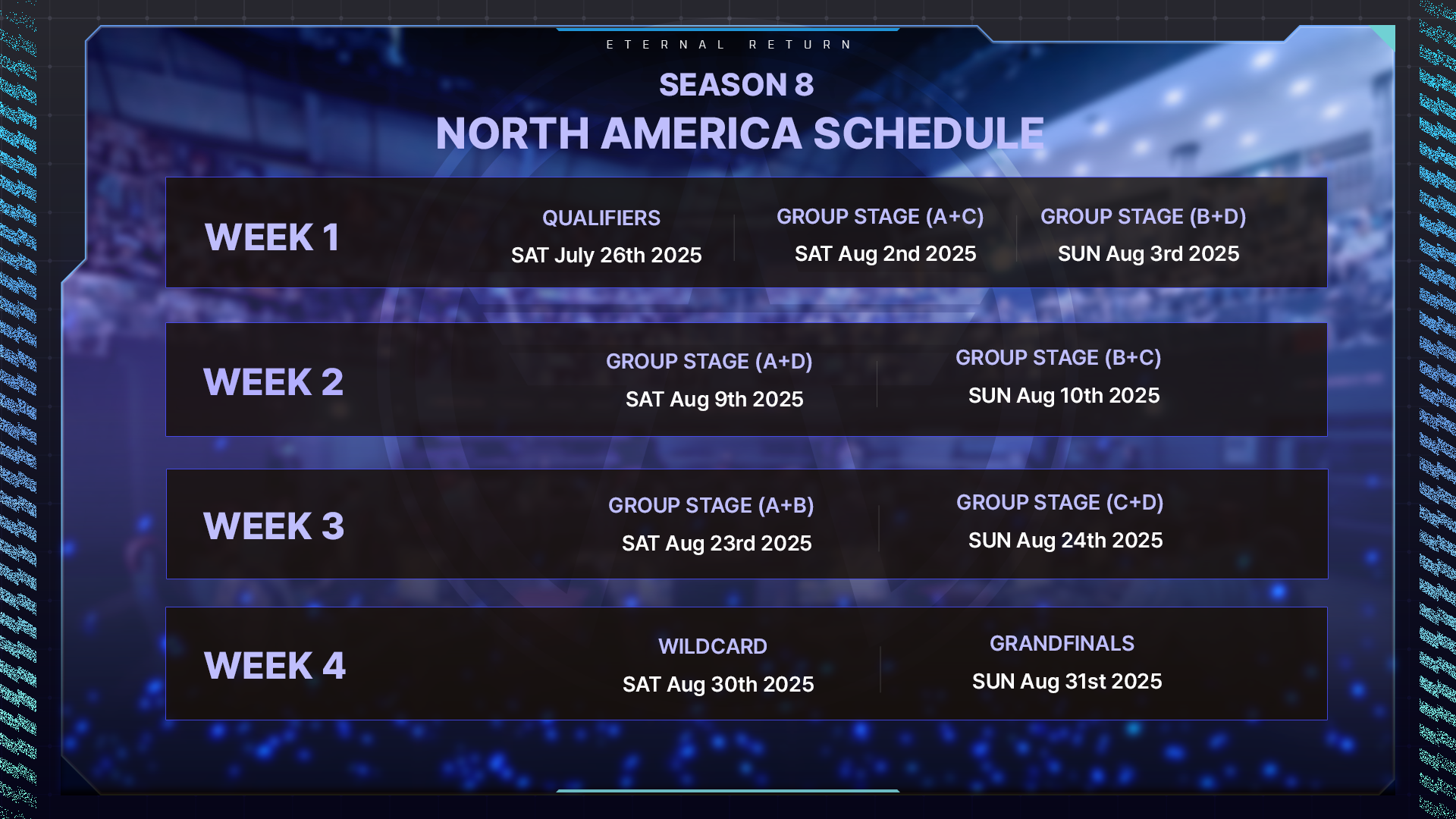 ETERNAL RETURN

SEASON 8

NORTH AMERICA SCHEDULE

WEEK 1

QUALIFIERS
SAT July 26th 2025

GROUP STAGE (A+C)
SAT Aug 2nd 2025

GROUP STAGE (B+D)
SUN Aug 3rd 2025

WEEK 2

GROUP STAGE (A+D)
SAT Aug 9th 2025

GROUP STAGE (B+C)
SUN Aug 10th 2025

WEEK 3

GROUP STAGE (A+B)
SAT Aug 23rd 2025

GROUP STAGE (C+D)
SUN Aug 24th 2025

WEEK 4

WILDCARD
SAT Aug 30th 2025

GRANDFINALS
SUN Aug 31st 2025